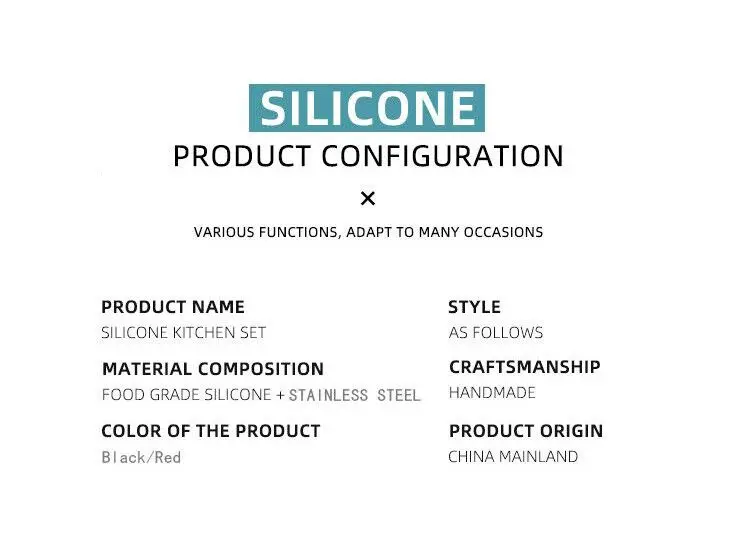 SILICONE
PRODUCT CONFIGURATION
×
VARIOUS FUNCTIONS, ADAPT TO MANY OCCASIONS

PRODUCT NAME
SILICONE KITCHEN SET

MATERIAL COMPOSITION
FOOD GRADE SILICONE + STAINLESS STEEL

COLOR OF THE PRODUCT
Black/Red

STYLE
AS FOLLOWS

CRAFTSMANSHIP
HANDMADE

PRODUCT ORIGIN
CHINA MAINLAND